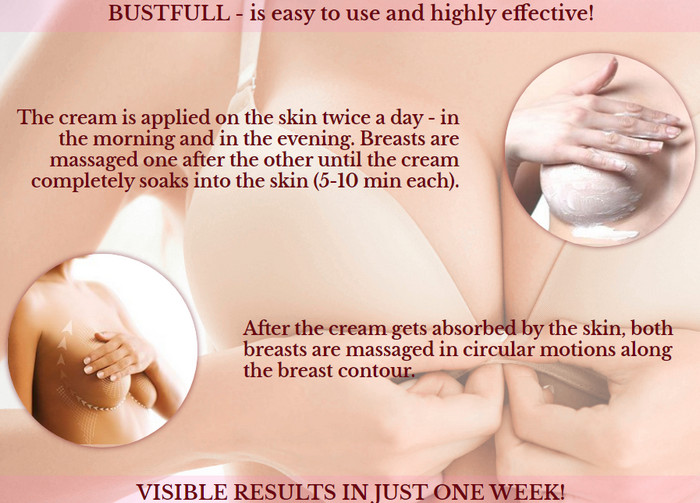 BUSTFULL - is easy to use and highly effective!

The cream is applied on the skin twice a day - in the morning and in the evening. Breasts are massaged one after the other until the cream completely soaks into the skin (5-10 min each).

After the cream gets absorbed by the skin, both breasts are massaged in circular motions along the breast contour.

VISIBLE RESULTS IN JUST ONE WEEK!